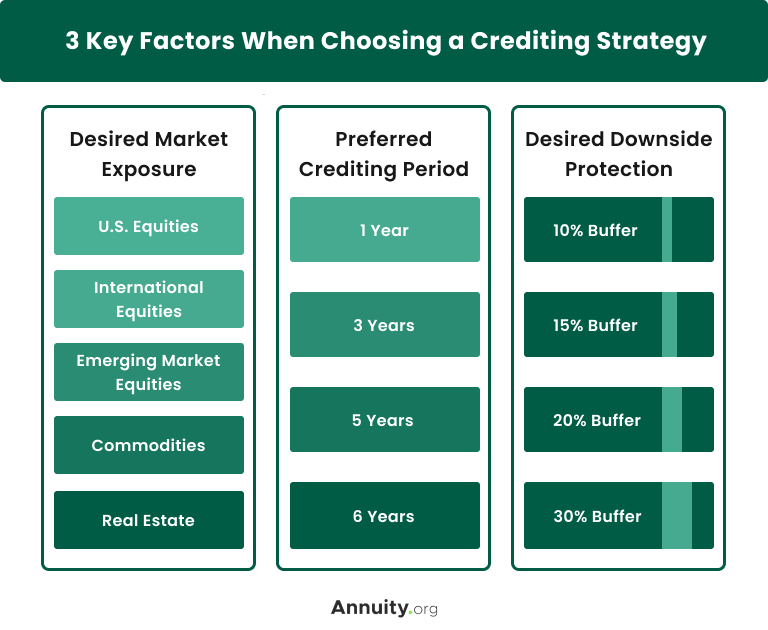 3 Key Factors When Choosing a Crediting Strategy

Desired Market Exposure

U.S. Equities

International Equities

Emerging Market Equities

Commodities

Real Estate

Preferred Crediting Period

1 Year

3 Years

5 Years

6 Years

Desired Downside Protection

10% Buffer

15% Buffer

20% Buffer

30% Buffer

Annuity.org